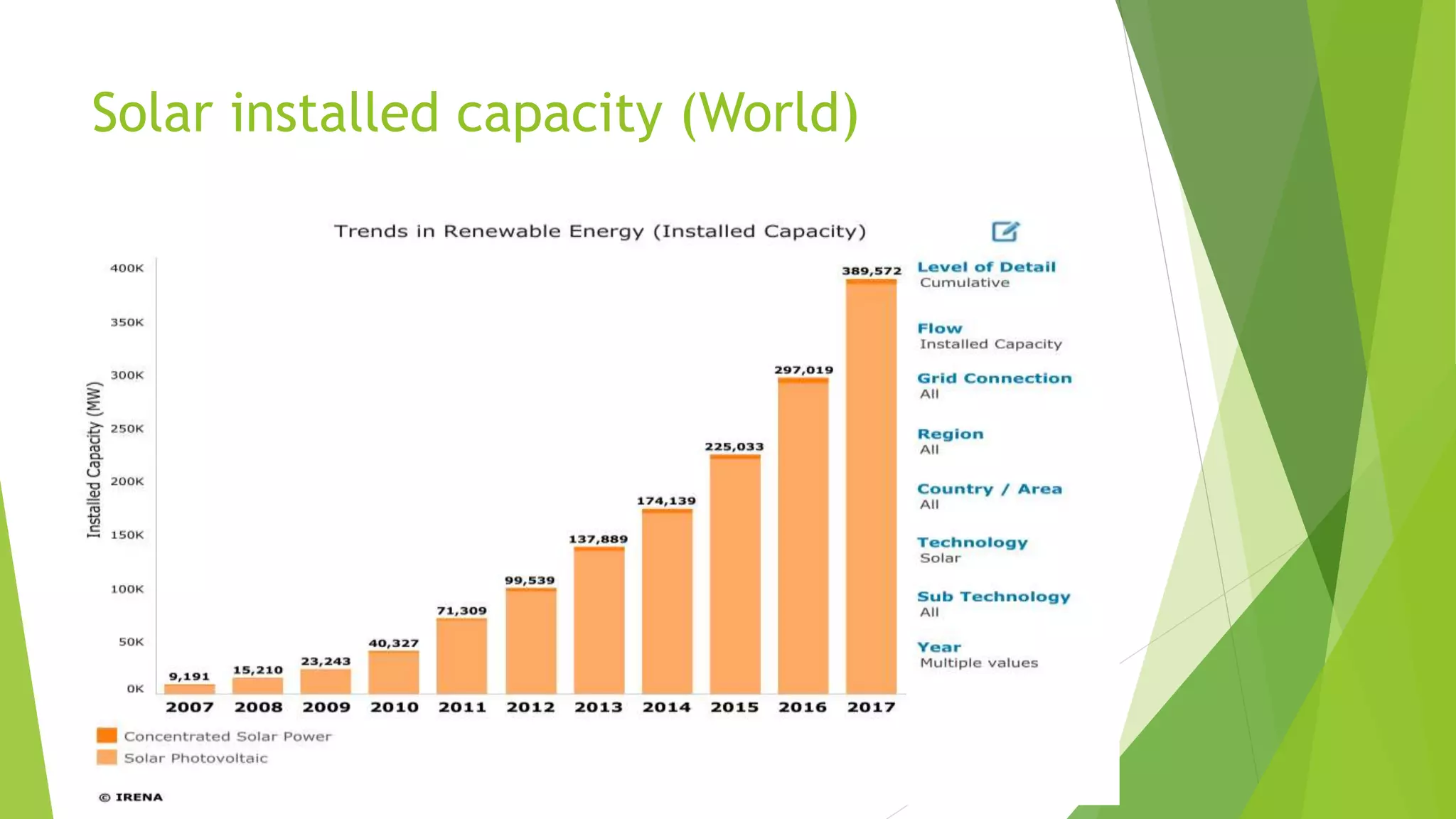 Solar installed capacity (World)

Trends in Renewable Energy (Installed Capacity)

Installed Capacity (MW)

400K
350K
300K
250K
200K
150K
100K
50K
0K

9,191
15,210
23,243
40,327
71,309
99,539
137,889
174,139
225,033
297,019
389,572

2007 2008 2009 2010 2011 2012 2013 2014 2015 2016 2017

Concentrated Solar Power
Solar Photovoltaic

© IRENA

Level of Detail
Cumulative

Flow
Installed Capacity

Grid Connection
All

Region
All

Country / Area
All

Technology
Solar

Sub Technology
All

Year
Multiple values